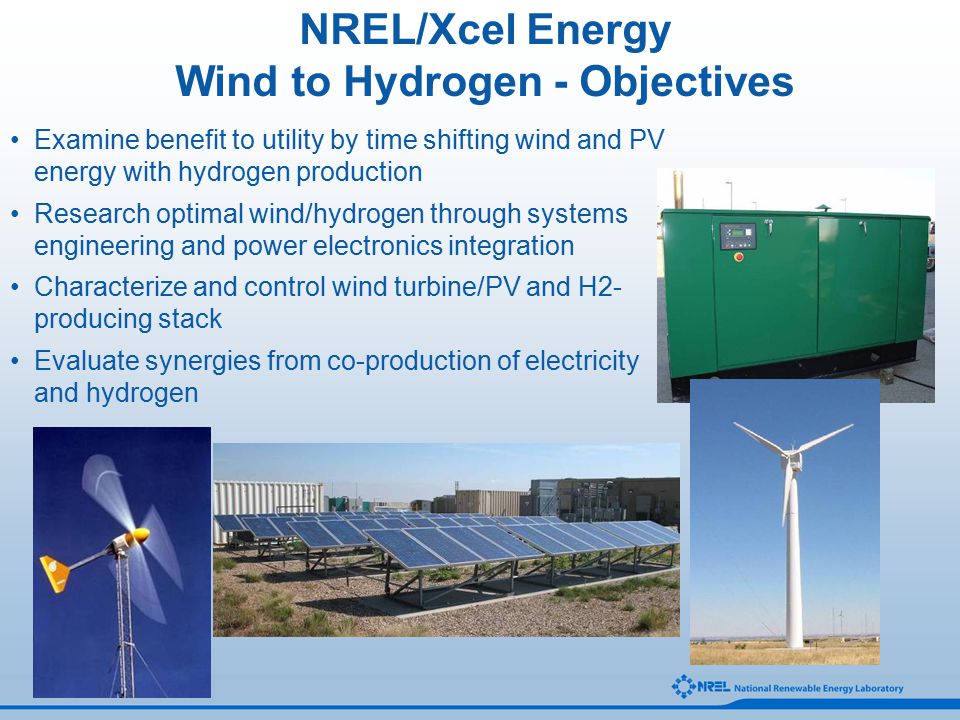 NREL/Xcel Energy
Wind to Hydrogen - Objectives

• Examine benefit to utility by time shifting wind and PV energy with hydrogen production
• Research optimal wind/hydrogen through systems engineering and power electronics integration
• Characterize and control wind turbine/PV and H2-producing stack
• Evaluate synergies from co-production of electricity and hydrogen

NREL National Renewable Energy Laboratory